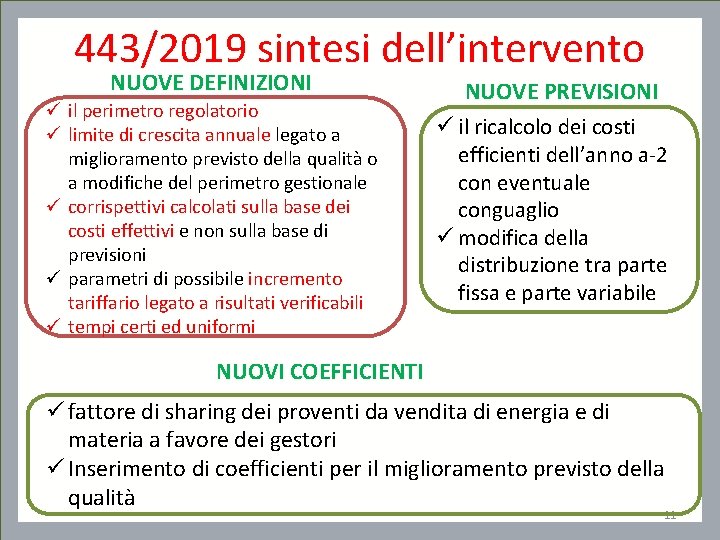 443/2019 sintesi dell'intervento

NUOVE DEFINIZIONI

✓ il perimetro regolatorio
✓ limite di crescita annuale legato a miglioramento previsto della qualità o a modifiche del perimetro gestionale
✓ corrispettivi calcolati sulla base dei costi effettivi e non sulla base di previsioni
✓ parametri di possibile incremento tariffario legato a risultati verificabili
✓ tempi certi ed uniformi

NUOVE PREVISIONI

✓ il ricalcolo dei costi efficienti dell'anno a-2 con eventuale conguaglio
✓ modifica della distribuzione tra parte fissa e parte variabile

NUOVI COEFFICIENTI

✓ fattore di sharing dei proventi da vendita di energia e di materia a favore dei gestori
✓ Inserimento di coefficienti per il miglioramento previsto della qualità

11